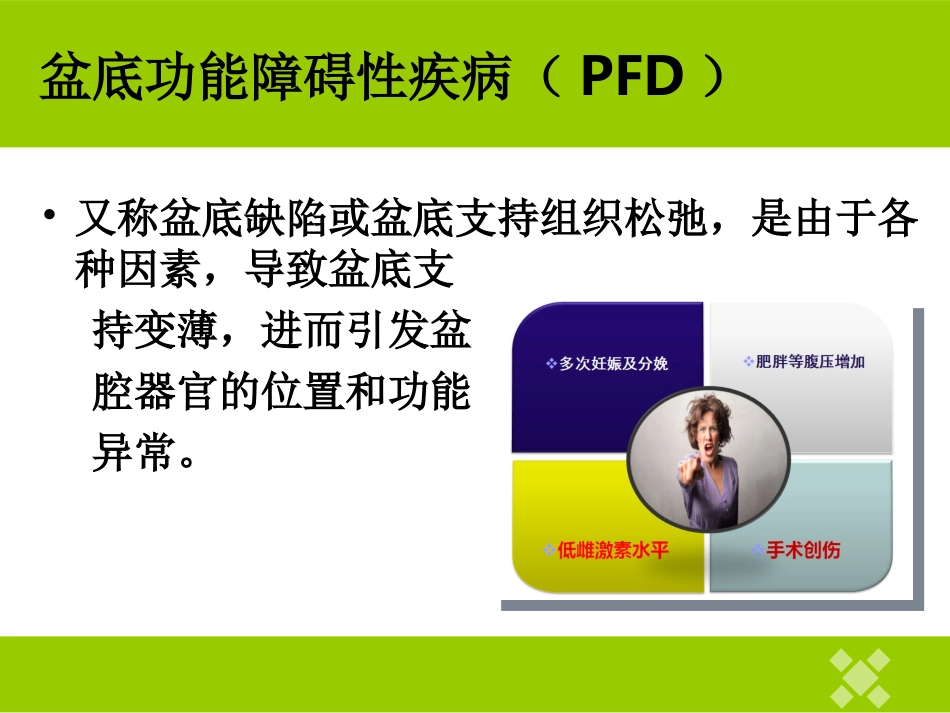 盆底功能障碍性疾病（ PFD ）

• 又称盆底缺陷或盆底支持组织松弛，是由于各种因素，导致盆底支持变薄，进而引发盆腔器官的位置和功能异常。

❖多次妊娠及分娩

❖肥胖等腹压增加

❖低雌激素水平

❖手术创伤